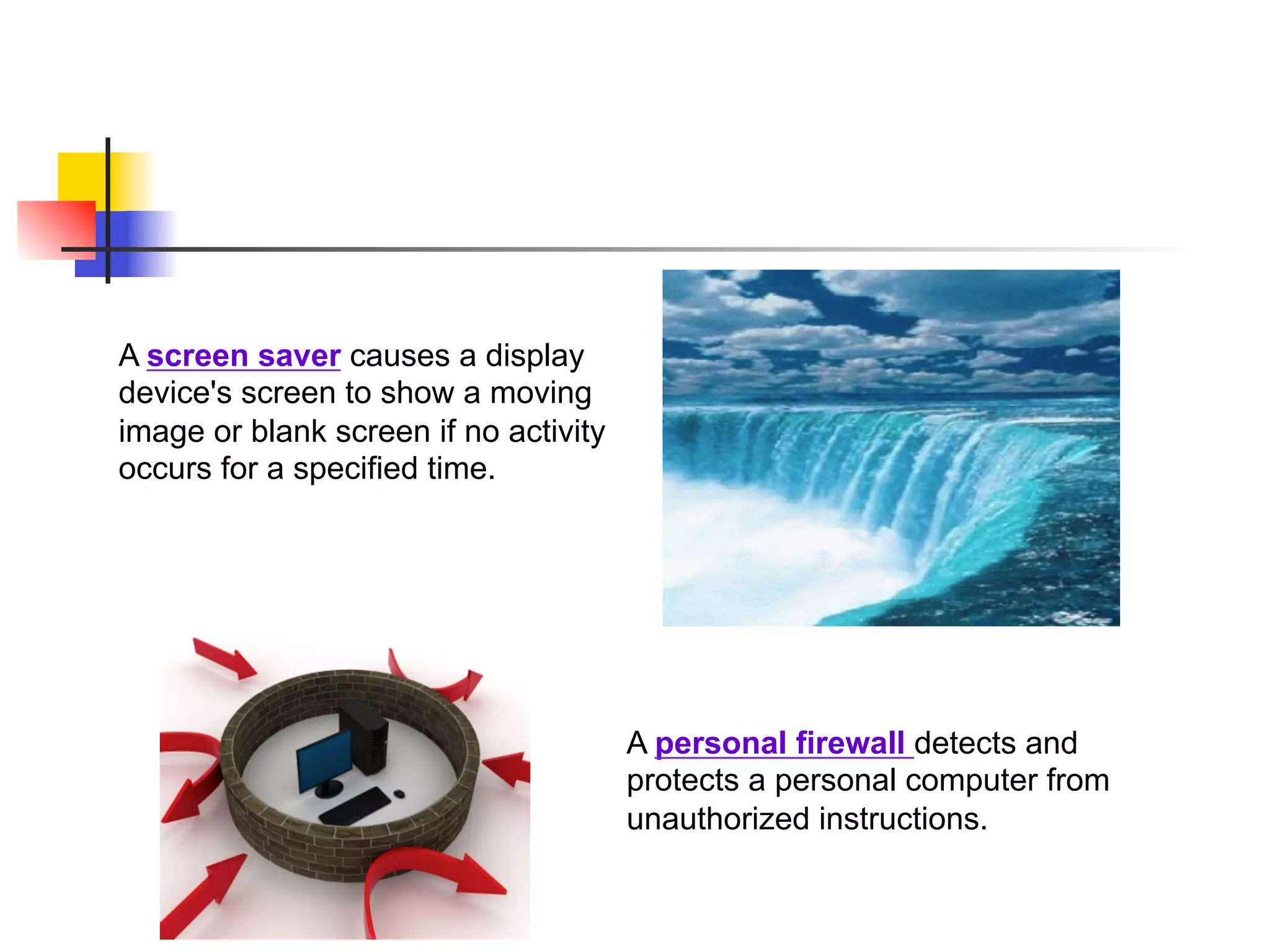 A screen saver causes a display device's screen to show a moving image or blank screen if no activity occurs for a specified time.

A personal firewall detects and protects a personal computer from unauthorized instructions.